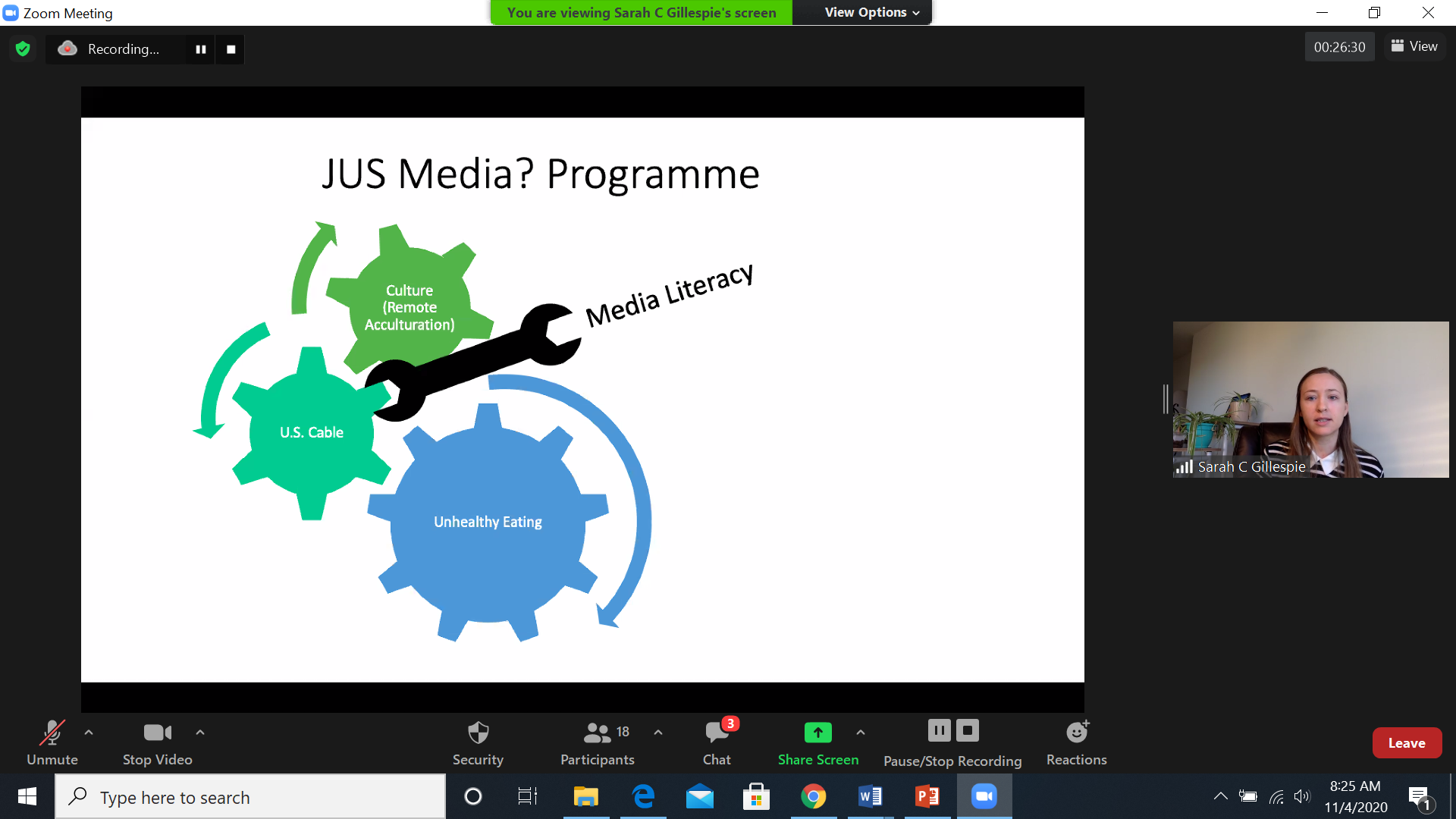 Zoom Meeting
You are viewing Sarah C Gillespie's screen
View Options
Recording...
00:26:30
View

JUS Media? Programme

Culture (Remote Acculturation)

Media Literacy

U.S. Cable

Unhealthy Eating

Sarah C Gillespie

Unmute
Stop Video
Security
18
Participants
3
Chat
Share Screen
Pause/Stop Recording
Reactions
Leave

Type here to search
8:25 AM
11/4/2020
1